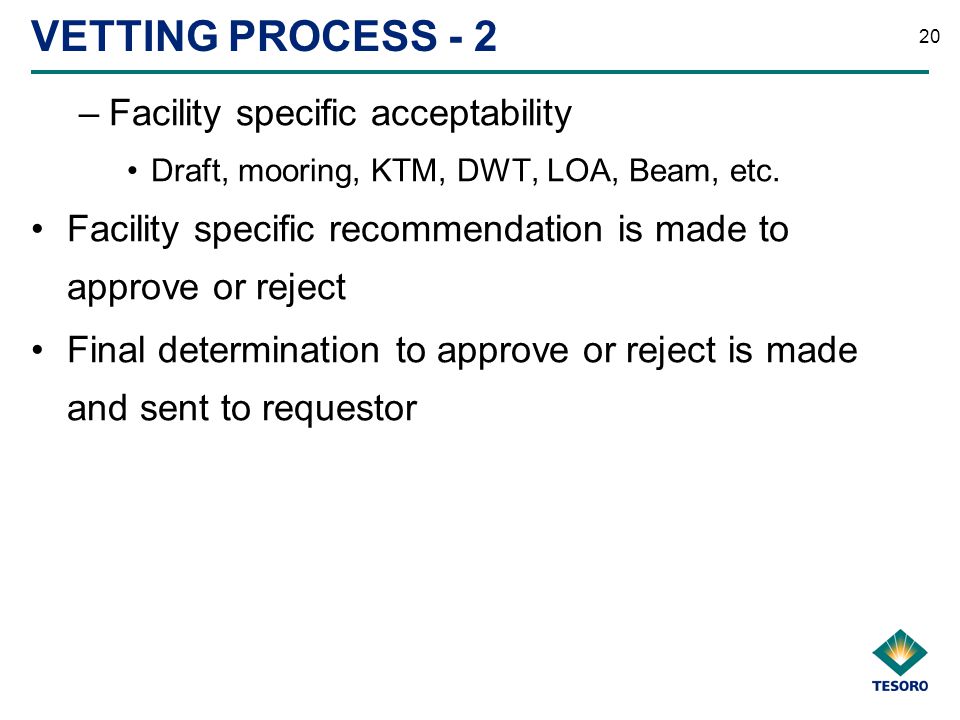 VETTING PROCESS - 2

20

– Facility specific acceptability

• Draft, mooring, KTM, DWT, LOA, Beam, etc.

• Facility specific recommendation is made to approve or reject

• Final determination to approve or reject is made and sent to requestor

TESORO